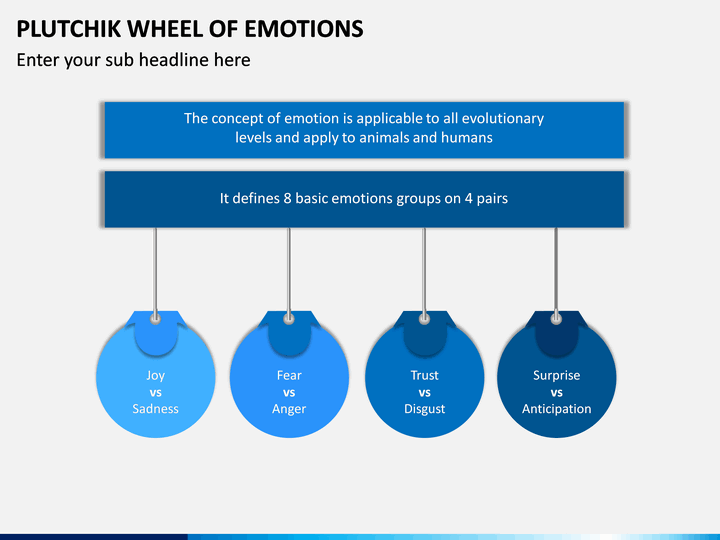 PLUTCHIK WHEEL OF EMOTIONS
Enter your sub headline here

The concept of emotion is applicable to all evolutionary levels and apply to animals and humans

It defines 8 basic emotions groups on 4 pairs

Joy
vs
Sadness

Fear
vs
Anger

Trust
vs
Disgust

Surprise
vs
Anticipation